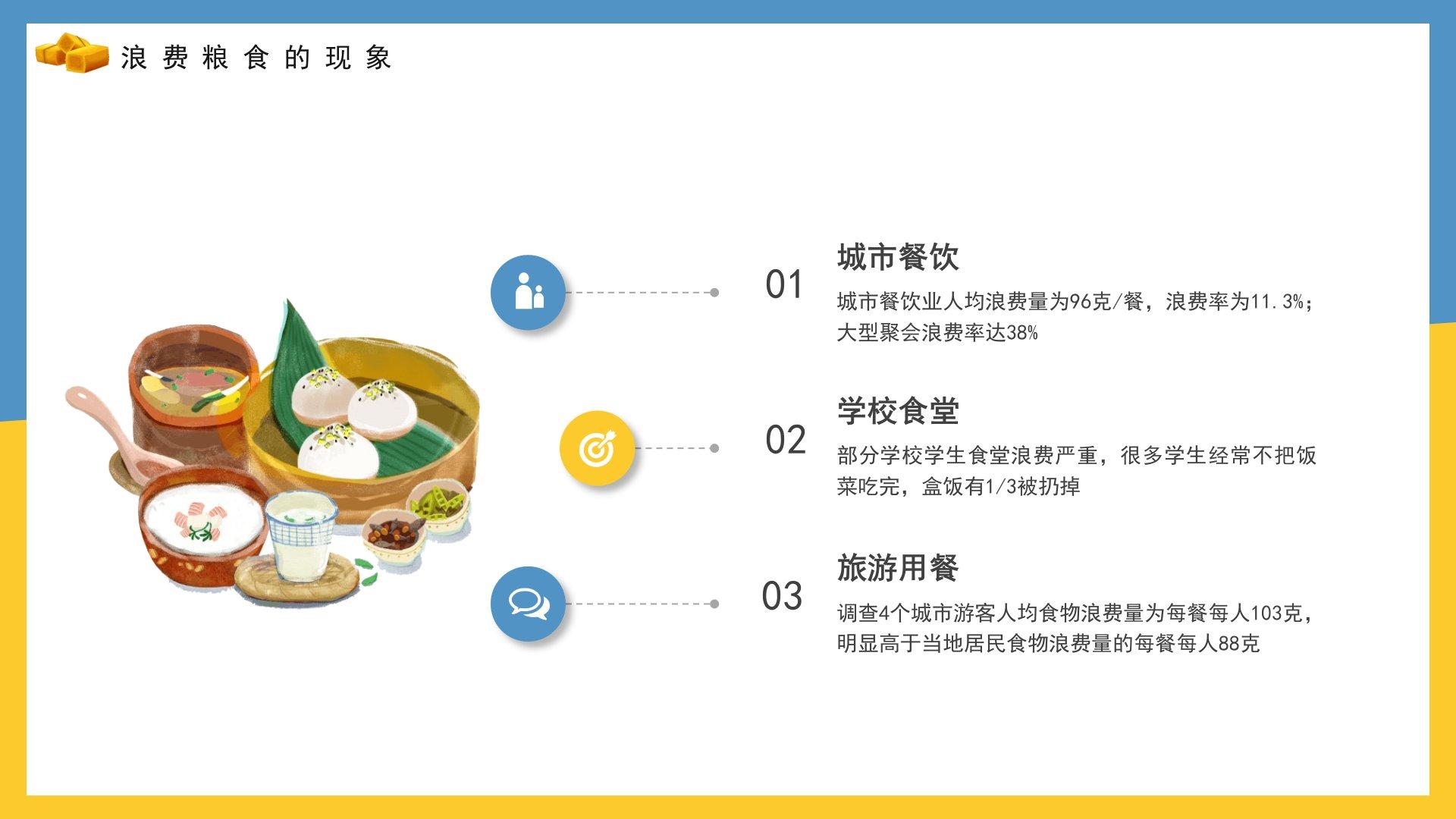 浪费粮食的现象

01

城市餐饮

城市餐饮业人均浪费量为96克/餐，浪费率为11.3%；大型聚会浪费率达38%

02

学校食堂

部分学校学生食堂浪费严重，很多学生经常不把饭菜吃完，盒饭有1/3被扔掉

03

旅游用餐

调查4个城市游客人均食物浪费量为每餐每人103克，明显高于当地居民食物浪费量的每餐每人88克